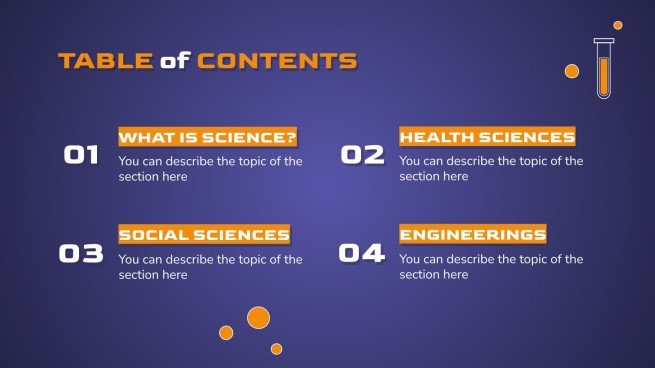 TABLE of CONTENTS

01
WHAT IS SCIENCE?
You can describe the topic of the section here

02
HEALTH SCIENCES
You can describe the topic of the section here

03
SOCIAL SCIENCES
You can describe the topic of the section here

04
ENGINEERINGS
You can describe the topic of the section here